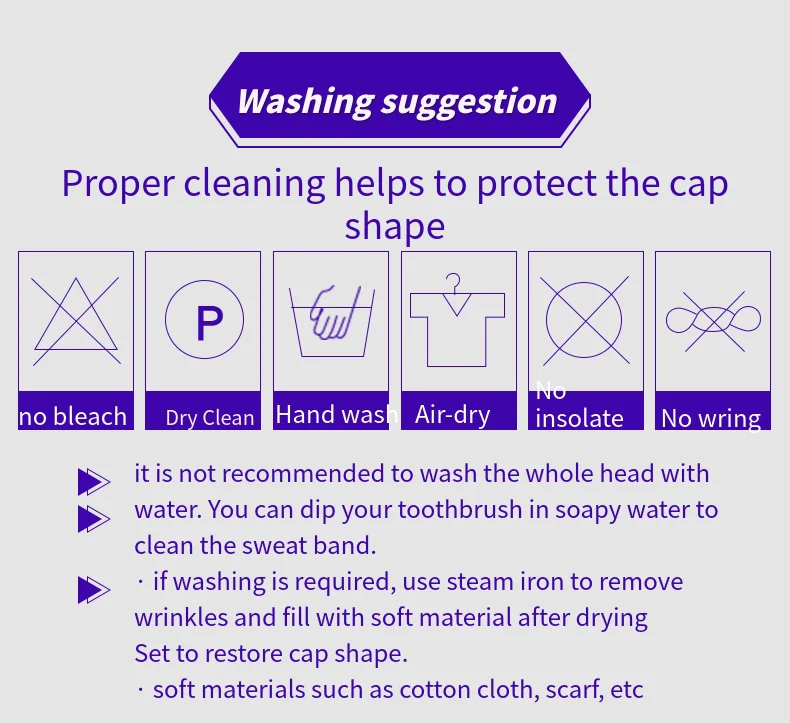 Washing suggestion

Proper cleaning helps to protect the cap shape

P

no bleach

Dry Clean

Hand wash

Air-dry

No insolate

No wring

it is not recommended to wash the whole head with water. You can dip your toothbrush in soapy water to clean the sweat band.

· if washing is required, use steam iron to remove wrinkles and fill with soft material after drying Set to restore cap shape.

· soft materials such as cotton cloth, scarf, etc